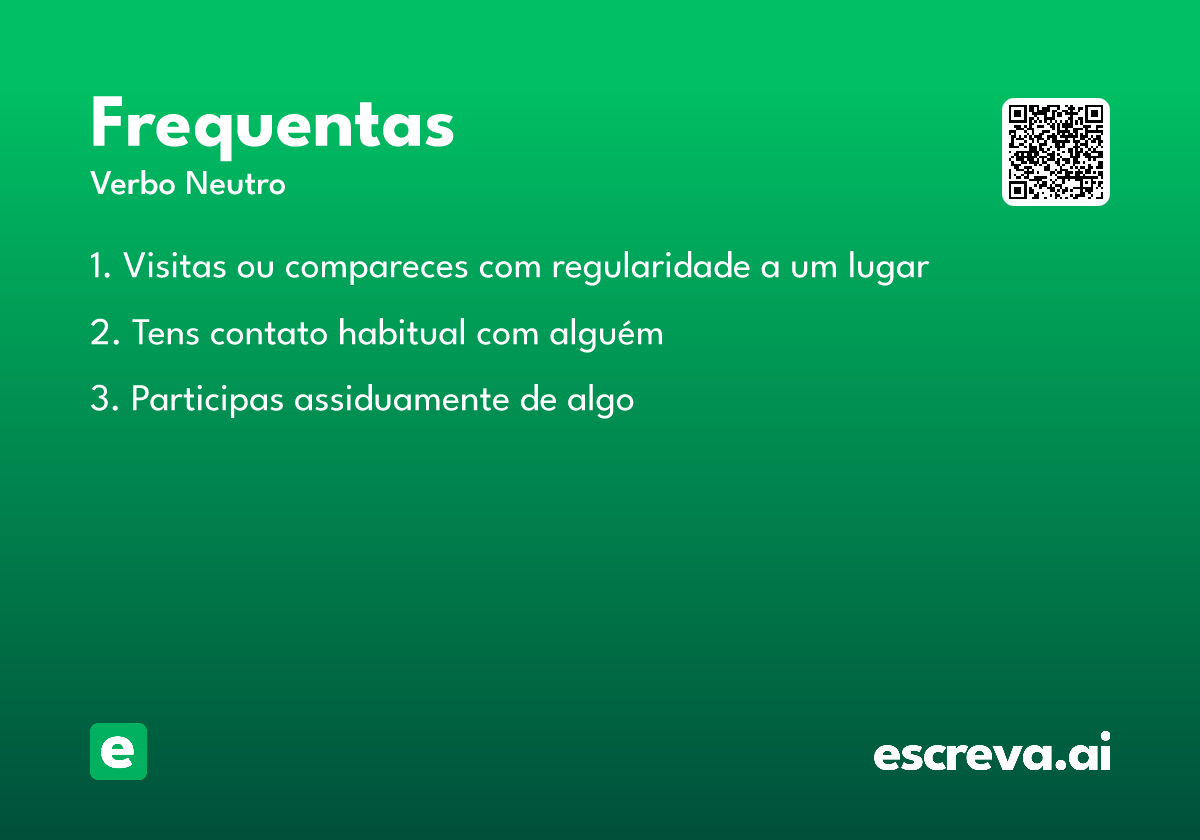 Frequentas
Verbo Neutro

1. Visitas ou compareces com regularidade a um lugar

2. Tens contato habitual com alguém

3. Participas assiduamente de algo

e

escreva.ai